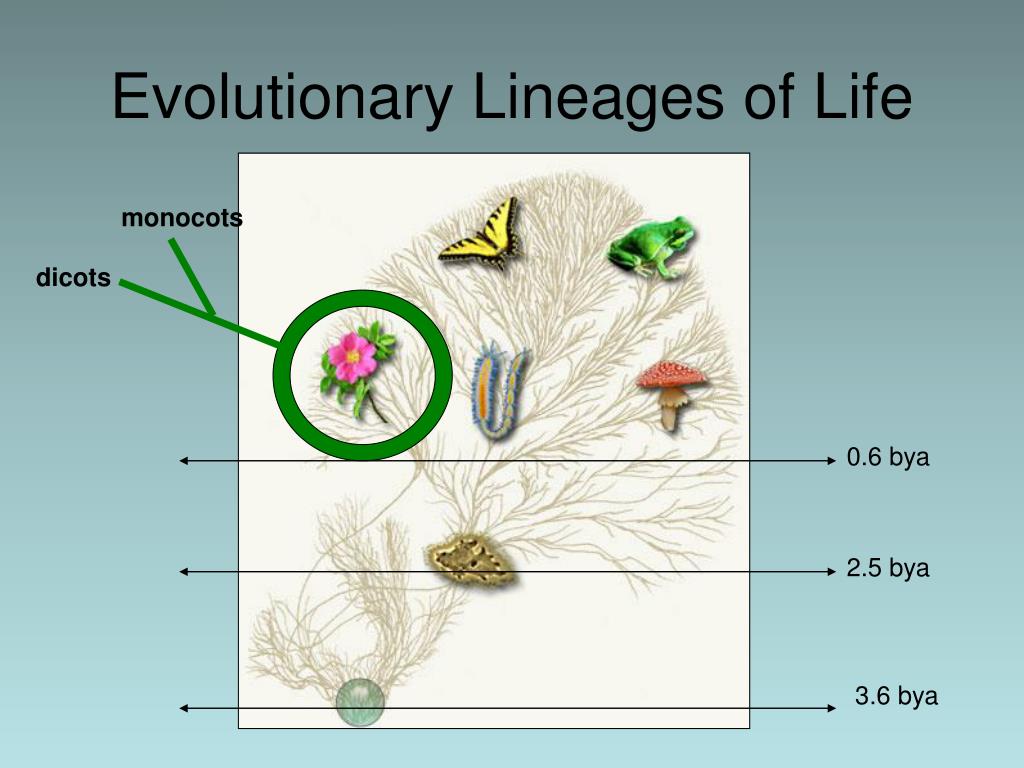 Evolutionary Lineages of Life

monocots

dicots

0.6 bya

2.5 bya

3.6 bya